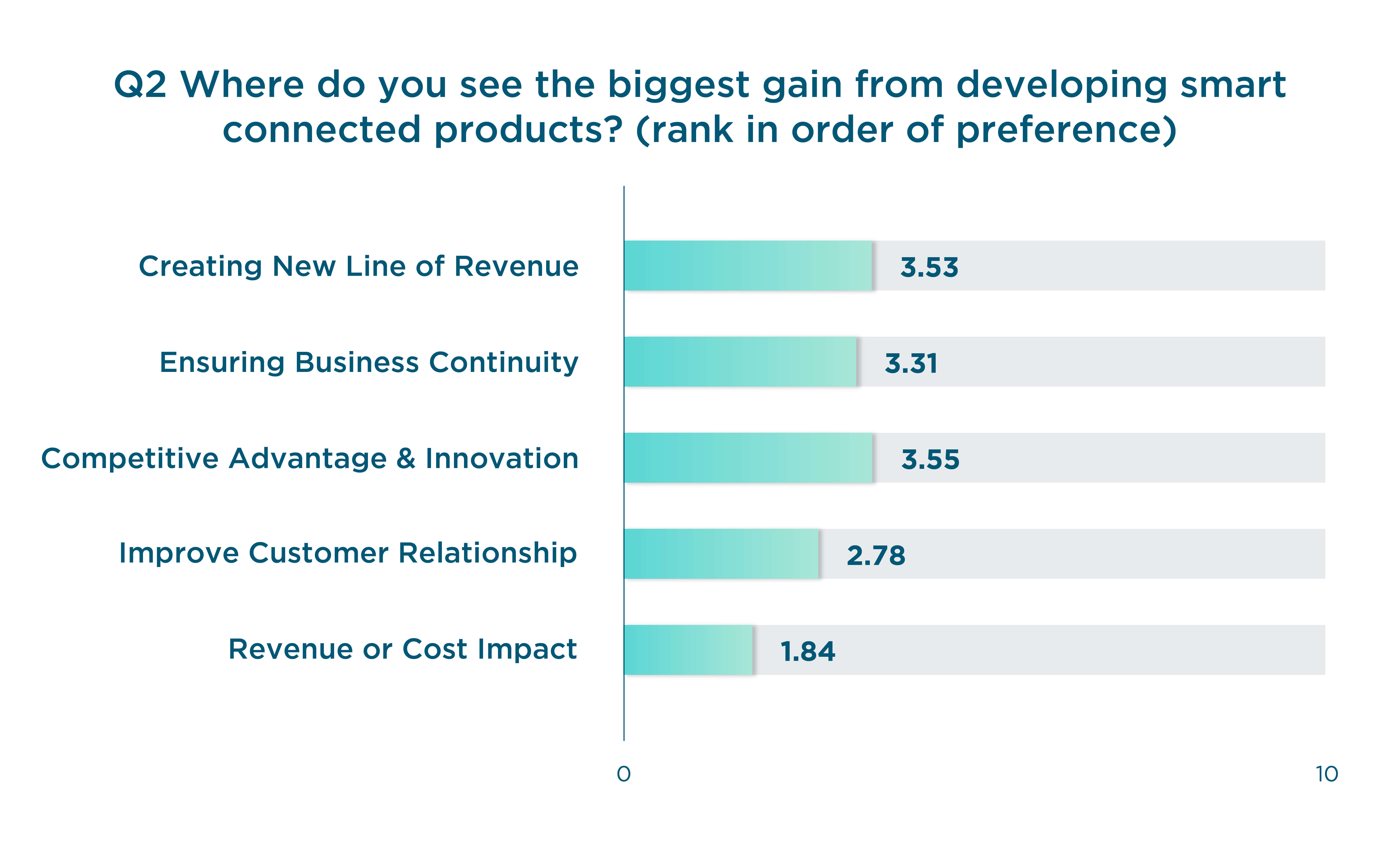 Q2 Where do you see the biggest gain from developing smart connected products? (rank in order of preference)

Creating New Line of Revenue 3.53

Ensuring Business Continuity 3.31

Competitive Advantage & Innovation 3.55

Improve Customer Relationship 2.78

Revenue or Cost Impact 1.84

0

10